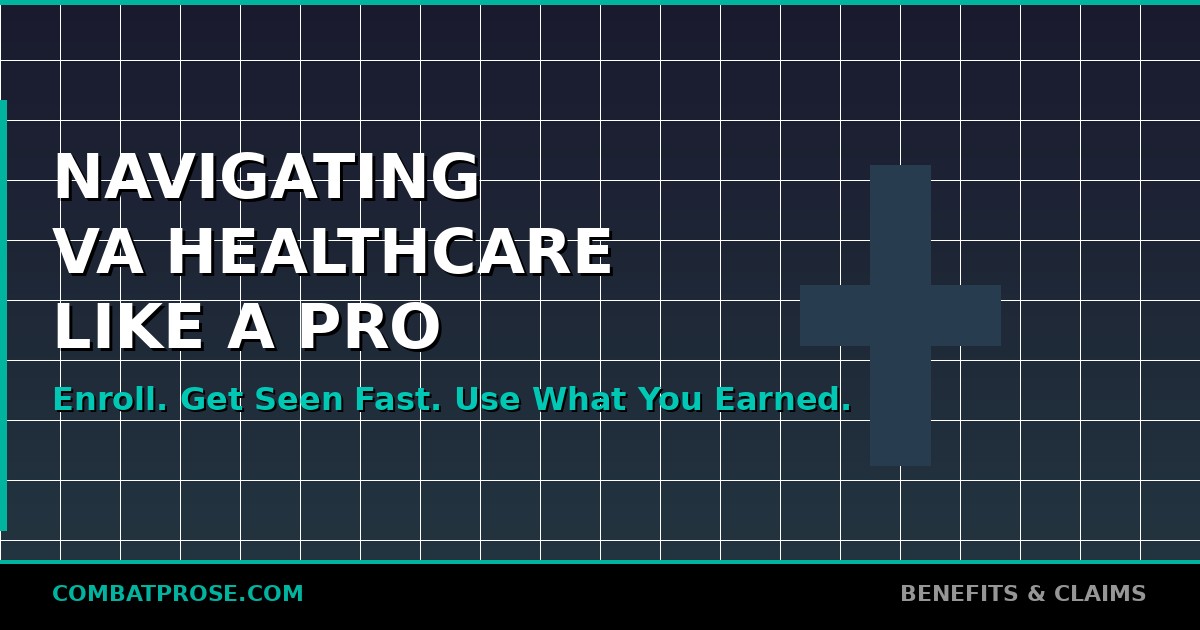 NAVIGATING
VA HEALTHCARE
LIKE A PRO

Enroll. Get Seen Fast. Use What You Earned.

COMBATPROSE.COM

BENEFITS & CLAIMS